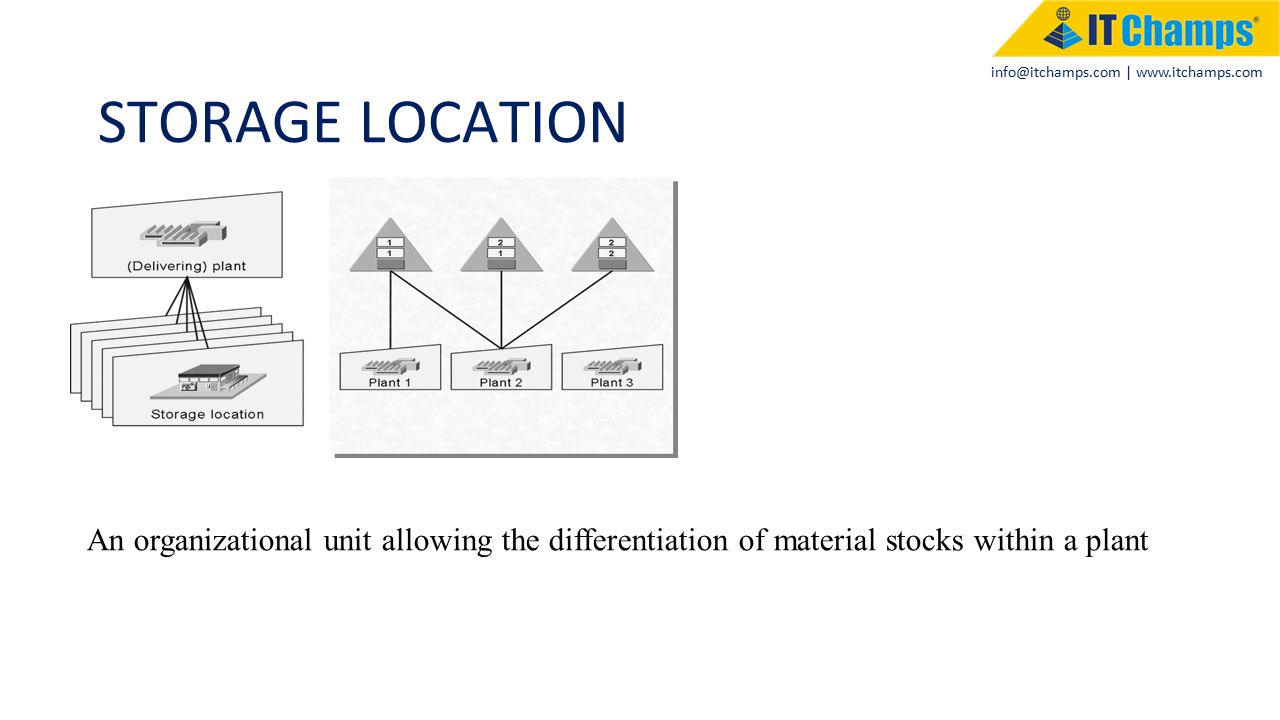 ITChamps®

info@itchamps.com | www.itchamps.com

STORAGE LOCATION

(Delivering) plant

Storage location

1
1

2
1

2
2

Plant 1

Plant 2

Plant 3

An organizational unit allowing the differentiation of material stocks within a plant